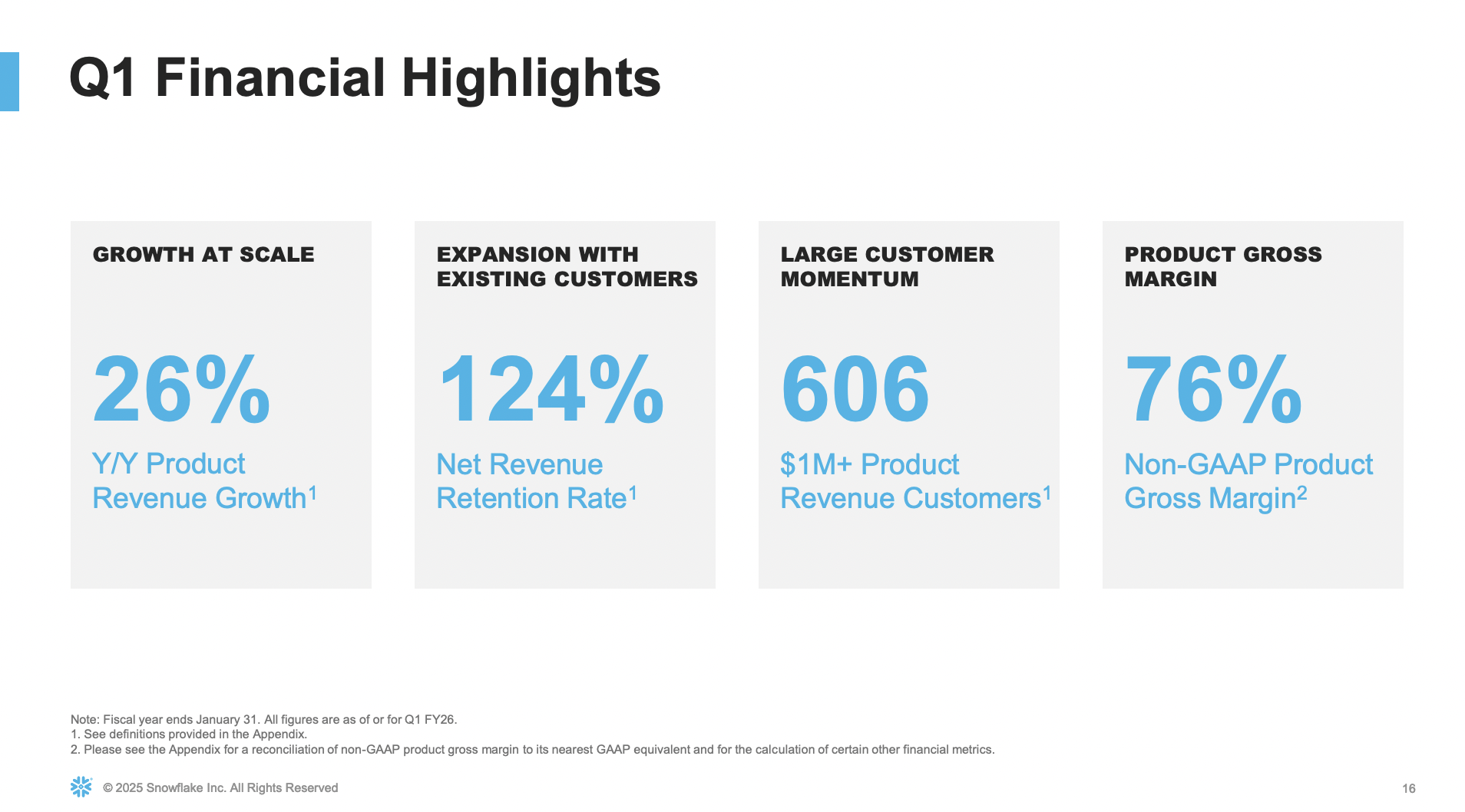 Q1 Financial Highlights

GROWTH AT SCALE

26%

Y/Y Product Revenue Growth$^1$

EXPANSION WITH EXISTING CUSTOMERS

124%

Net Revenue Retention Rate$^1$

LARGE CUSTOMER MOMENTUM

606

\$1M+ Product Revenue Customers$^1$

PRODUCT GROSS MARGIN

76%

Non-GAAP Product Gross Margin$^2$

Note: Fiscal year ends January 31. All figures are as of or for Q1 FY26.
1. See definitions provided in the Appendix.
2. Please see the Appendix for a reconciliation of non-GAAP product gross margin to its nearest GAAP equivalent and for the calculation of certain other financial metrics.

© 2025 Snowflake Inc. All Rights Reserved

16